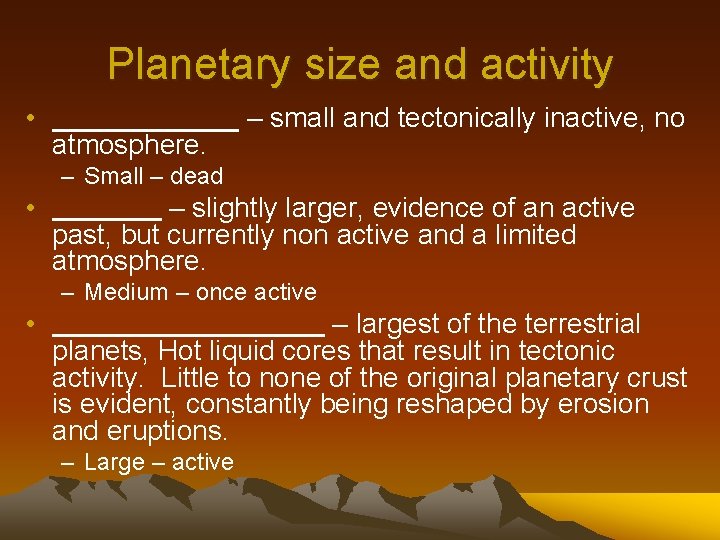 Planetary size and activity

• ____________ – small and tectonically inactive, no atmosphere.

– Small – dead

• _______ – slightly larger, evidence of an active past, but currently non active and a limited atmosphere.

– Medium – once active

• __________________ – largest of the terrestrial planets, Hot liquid cores that result in tectonic activity. Little to none of the original planetary crust is evident, constantly being reshaped by erosion and eruptions.

– Large – active